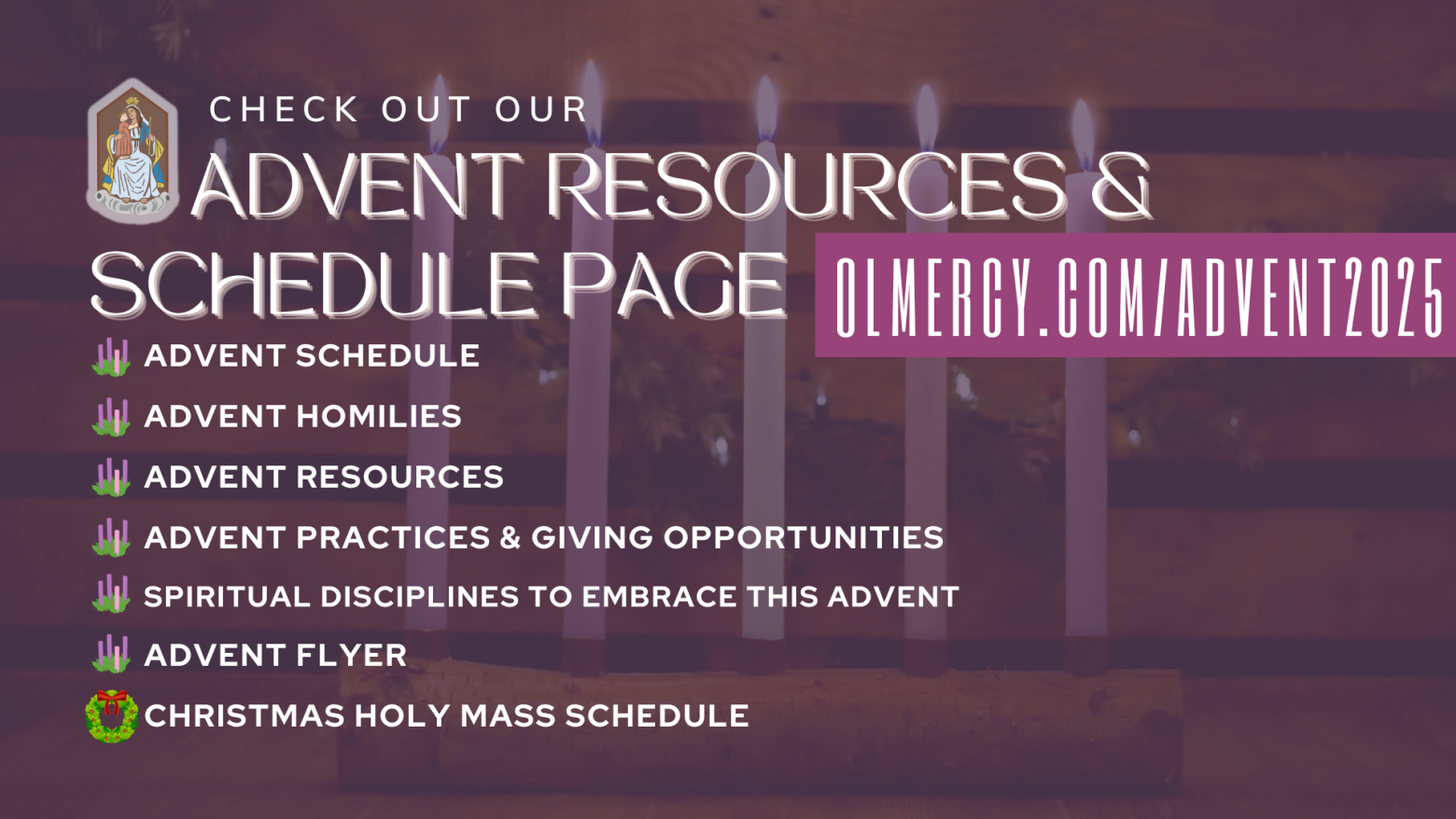 CHECK OUT OUR
ADVENT RESOURCES & SCHEDULE PAGE
OLMERCY.COM/ADVENT2025

ADVENT SCHEDULE
ADVENT HOMILIES
ADVENT RESOURCES
ADVENT PRACTICES & GIVING OPPORTUNITIES
SPIRITUAL DISCIPLINES TO EMBRACE THIS ADVENT
ADVENT FLYER
CHRISTMAS HOLY MASS SCHEDULE